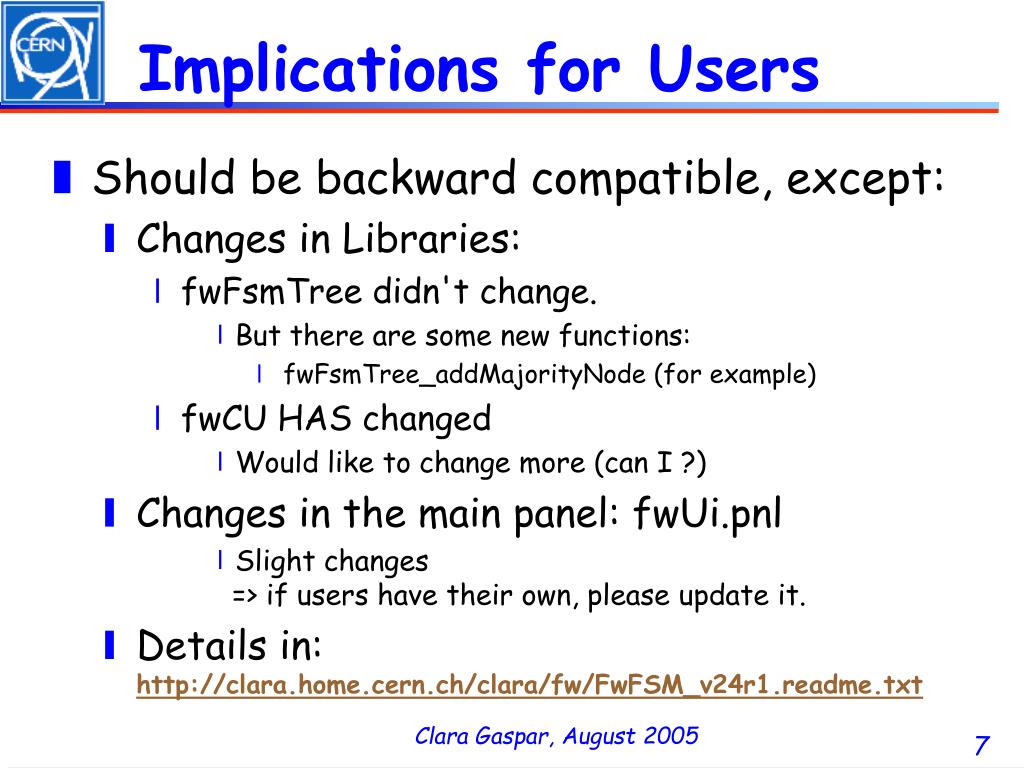 CERN

Implications for Users

Should be backward compatible, except:

Changes in Libraries:

fwFsmTree didn't change.

But there are some new functions:

fwFsmTree_addMajorityNode (for example)

fwCU HAS changed

Would like to change more (can I ?)

Changes in the main panel: fwUi.pnl

Slight changes
=> if users have their own, please update it.

Details in:
http://clara.home.cern.ch/clara/fw/FwFSM_v24r1.readme.txt

Clara Gaspar, August 2005

7